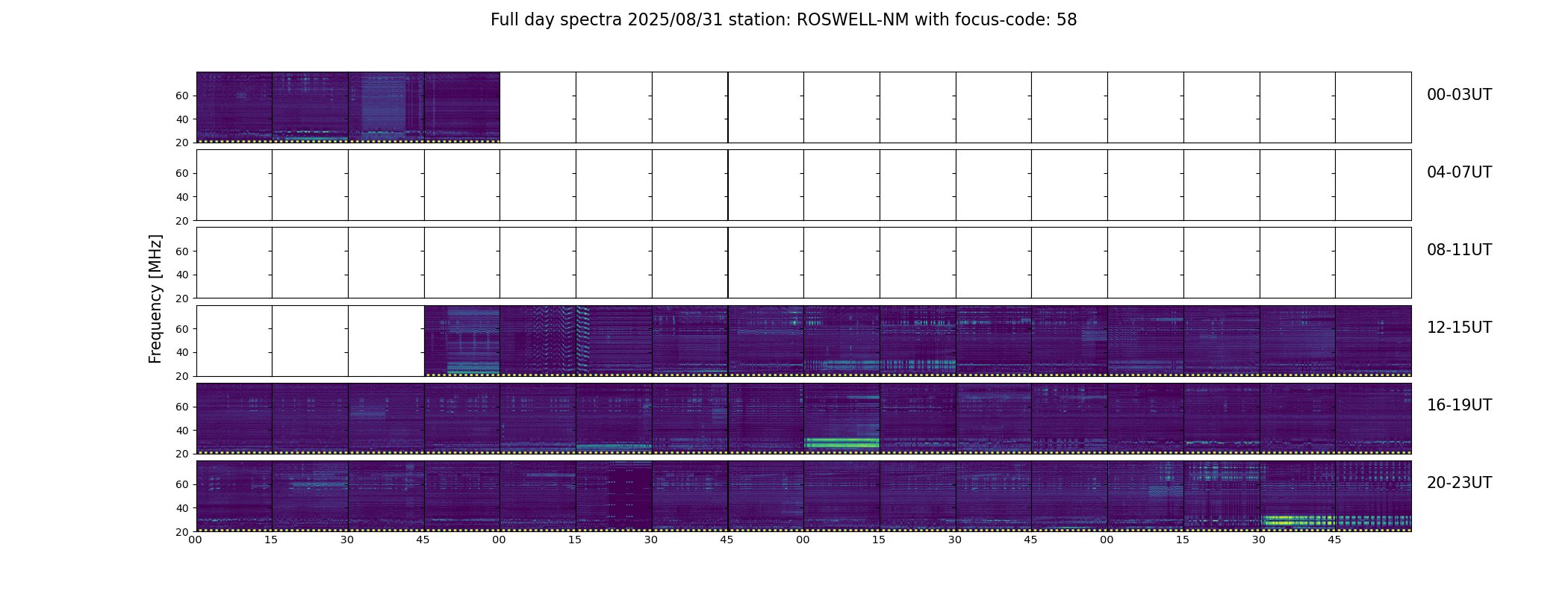 Full day spectra 2025/08/31 station: ROSWELL-NM with focus-code: 58

Frequency [MHz]

60
40
20
00-03UT

60
40
20
04-07UT

60
40
20
08-11UT

60
40
20
12-15UT

60
40
20
16-19UT

60
40
20
20-23UT

00 15 30 45 00 15 30 45 00 15 30 45 00 15 30 45